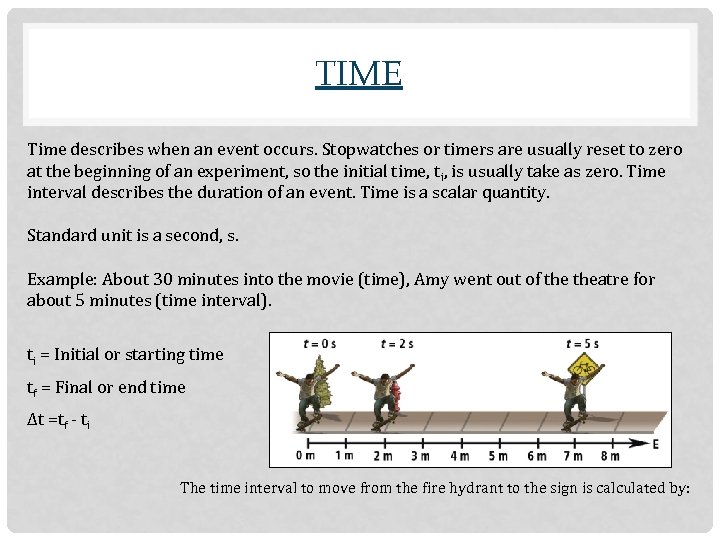 TIME

Time describes when an event occurs. Stopwatches or timers are usually reset to zero at the beginning of an experiment, so the initial time, $t_i$, is usually take as zero. Time interval describes the duration of an event. Time is a scalar quantity.

Standard unit is a second, s.

Example: About 30 minutes into the movie (time), Amy went out of the theatre for about 5 minutes (time interval).

$t_i$ = Initial or starting time

$t_f$ = Final or end time

$\Delta t = t_f - t_i$

$t = 0$ s
$t = 2$ s
$t = 5$ s

0 m 1 m 2 m 3 m 4 m 5 m 6 m 7 m 8 m E

The time interval to move from the fire hydrant to the sign is calculated by: